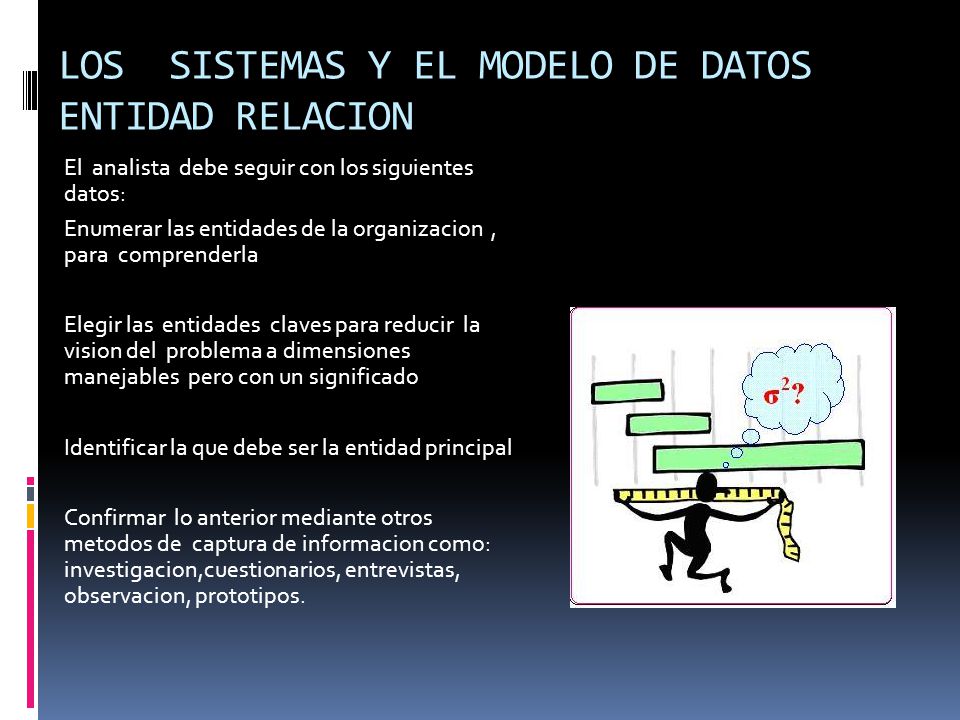 LOS SISTEMAS Y EL MODELO DE DATOS ENTIDAD RELACION

El analista debe seguir con los siguientes datos:

Enumerar las entidades de la organizacion , para comprenderla

Elegir las entidades claves para reducir la vision del problema a dimensiones manejables pero con un significado

Identificar la que debe ser la entidad principal

Confirmar lo anterior mediante otros metodos de captura de informacion como: investigacion,cuestionarios, entrevistas, observacion, prototipos.

$\sigma^2$?